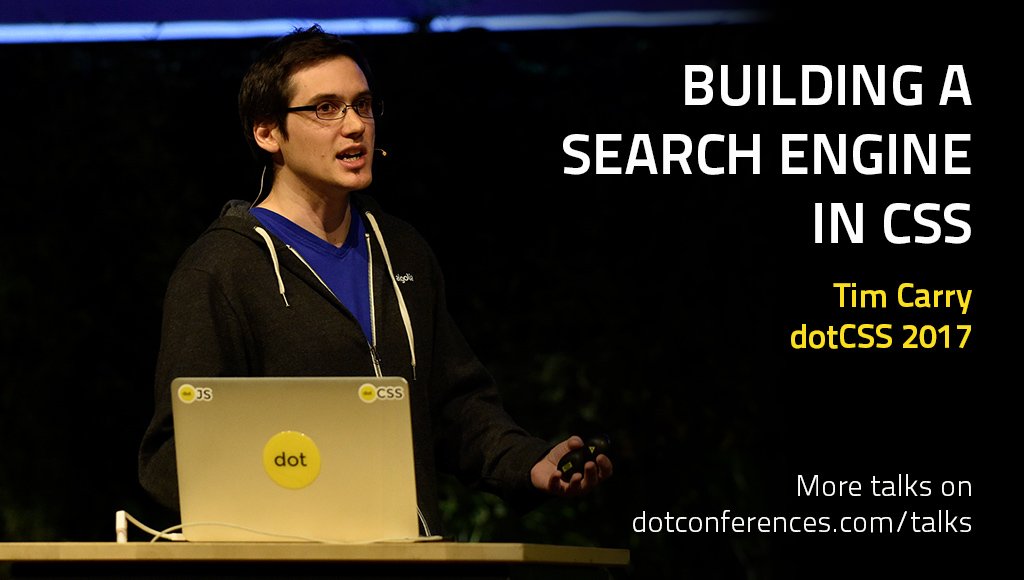 BUILDING A SEARCH ENGINE IN CSS

Tim Carry
dotCSS 2017

algolia

dot JS

dot CSS

dot

More talks on
dotconferences.com/talks